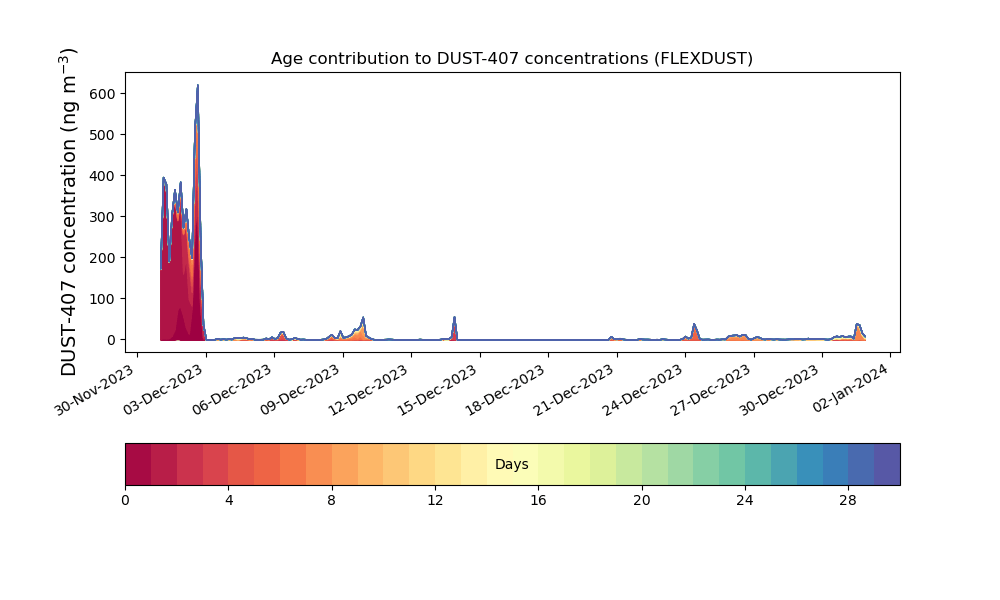 Age contribution to DUST-407 concentrations (FLEXDUST)

DUST-407 concentration (ng m$^{-3}$)

600
500
400
300
200
100
0

30-Nov-2023
03-Dec-2023
06-Dec-2023
09-Dec-2023
12-Dec-2023
15-Dec-2023
18-Dec-2023
21-Dec-2023
24-Dec-2023
27-Dec-2023
30-Dec-2023
02-Jan-2024

Days

0
4
8
12
16
20
24
28